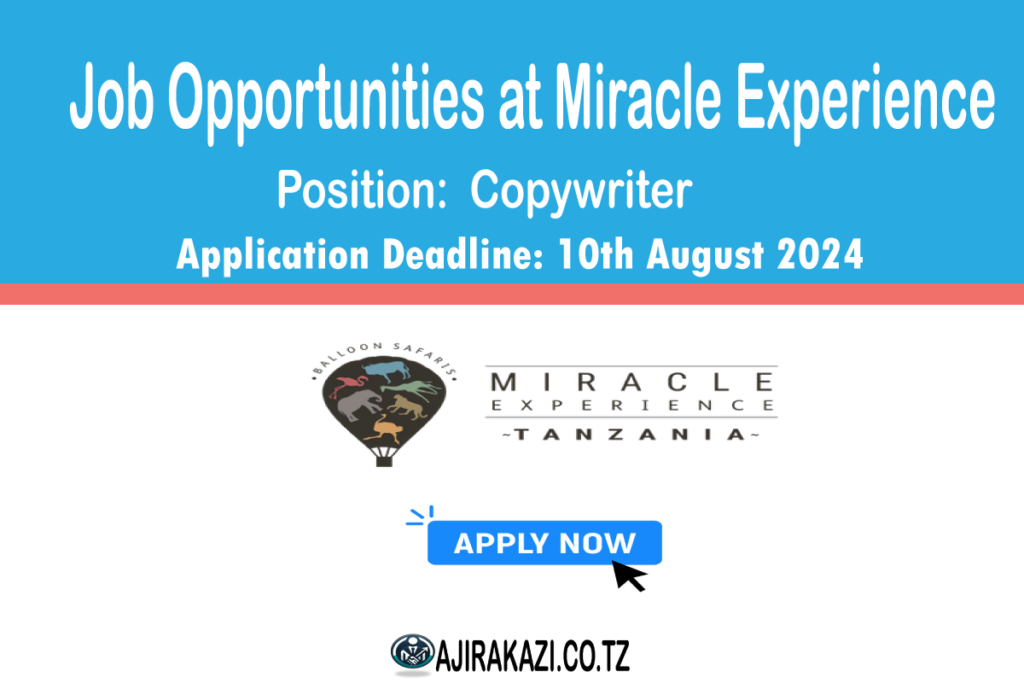 Job Opportunities at Miracle Experience

Position: Copywriter

Application Deadline: 10th August 2024

BALLOON SAFARIS

MIRACLE
EXPERIENCE
~TANZANIA~

APPLY NOW

AJIRAKAZI.CO.TZ